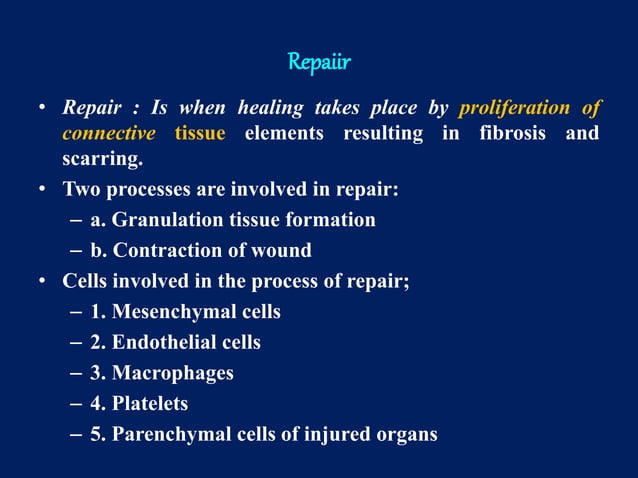 Repaiir

• Repair : Is when healing takes place by proliferation of connective tissue elements resulting in fibrosis and scarring.
• Two processes are involved in repair:
– a. Granulation tissue formation
– b. Contraction of wound
• Cells involved in the process of repair;
– 1. Mesenchymal cells
– 2. Endothelial cells
– 3. Macrophages
– 4. Platelets
– 5. Parenchymal cells of injured organs